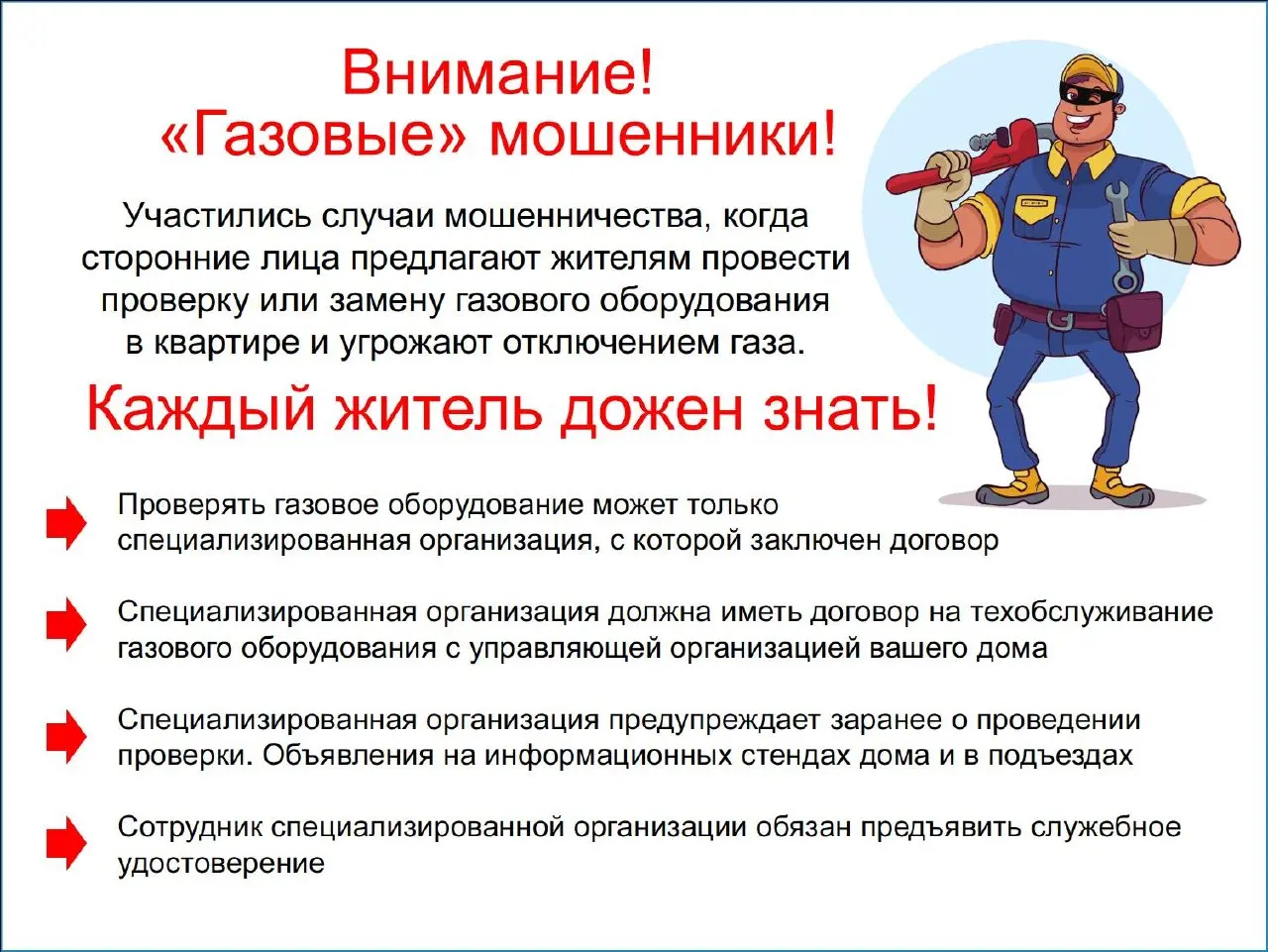 Внимание!
«Газовые» мошенники!

Участились случаи мошенничества, когда сторонние лица предлагают жителям провести проверку или замену газового оборудования в квартире и угрожают отключением газа.

Каждый житель дожен знать!

Проверять газовое оборудование может только специализированная организация, с которой заключен договор

Специализированная организация должна иметь договор на техобслуживание газового оборудования с управляющей организацией вашего дома

Специализированная организация предупреждает заранее о проведении проверки. Объявления на информационных стендах дома и в подъездах

Сотрудник специализированной организации обязан предъявить служебное удостоверение